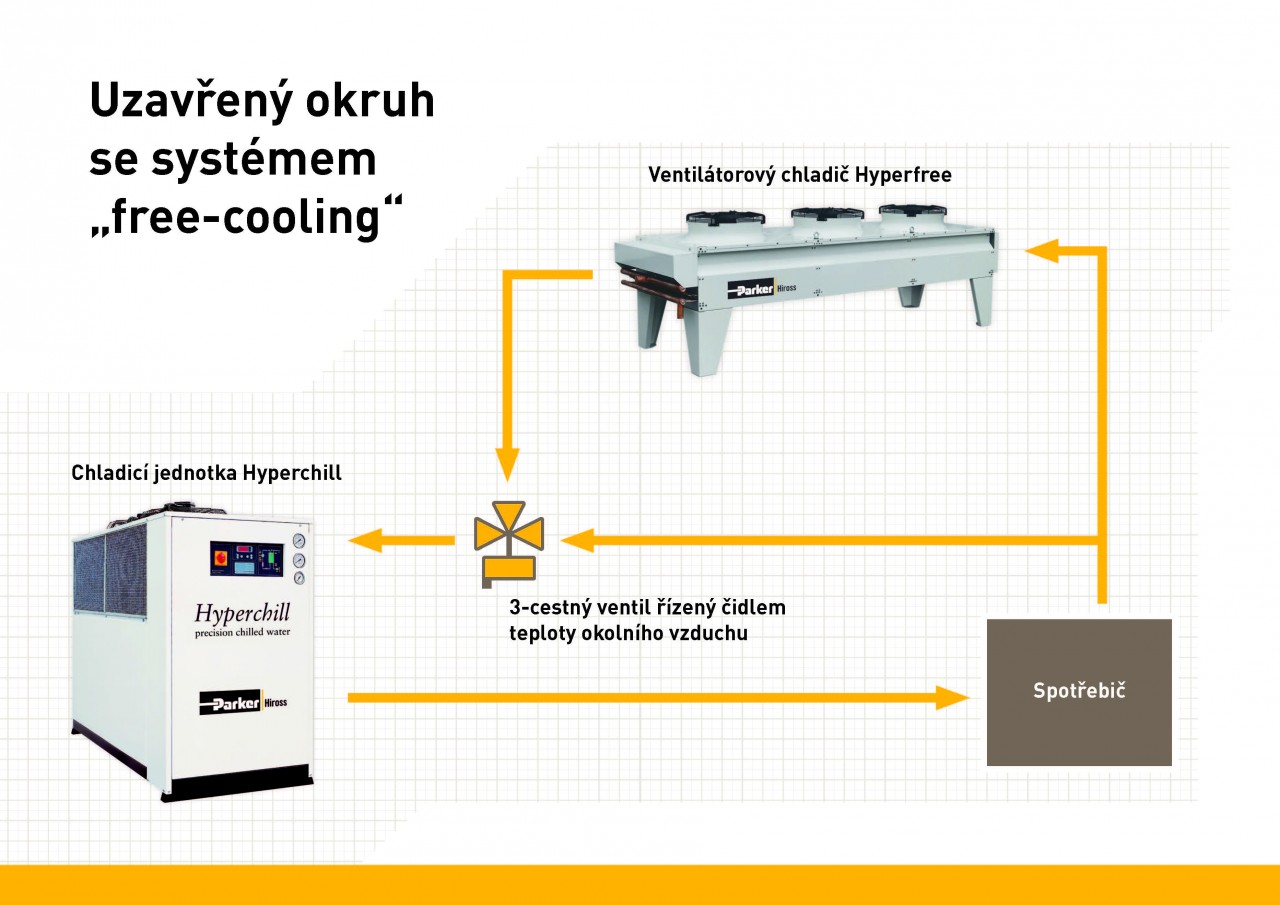 Uzavřený okruh se systémem „free-cooling“

Ventilátorový chladič Hyperfree

Parker Hiross

Chladicí jednotka Hyperchill

Hyperchill
precision chilled water

Parker Hiross

3-cestný ventil řízený čidlem teploty okolního vzduchu

Spotřebič